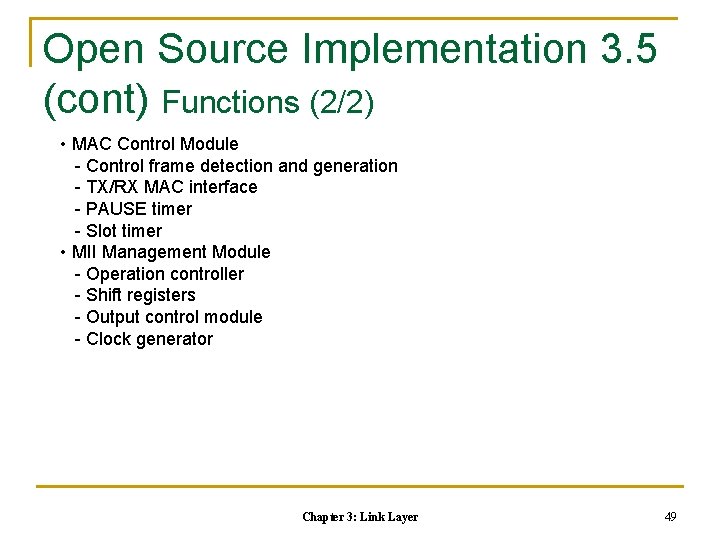 Open Source Implementation 3.5 (cont) Functions (2/2)

• MAC Control Module
- Control frame detection and generation
- TX/RX MAC interface
- PAUSE timer
- Slot timer
• MII Management Module
- Operation controller
- Shift registers
- Output control module
- Clock generator

Chapter 3: Link Layer

49